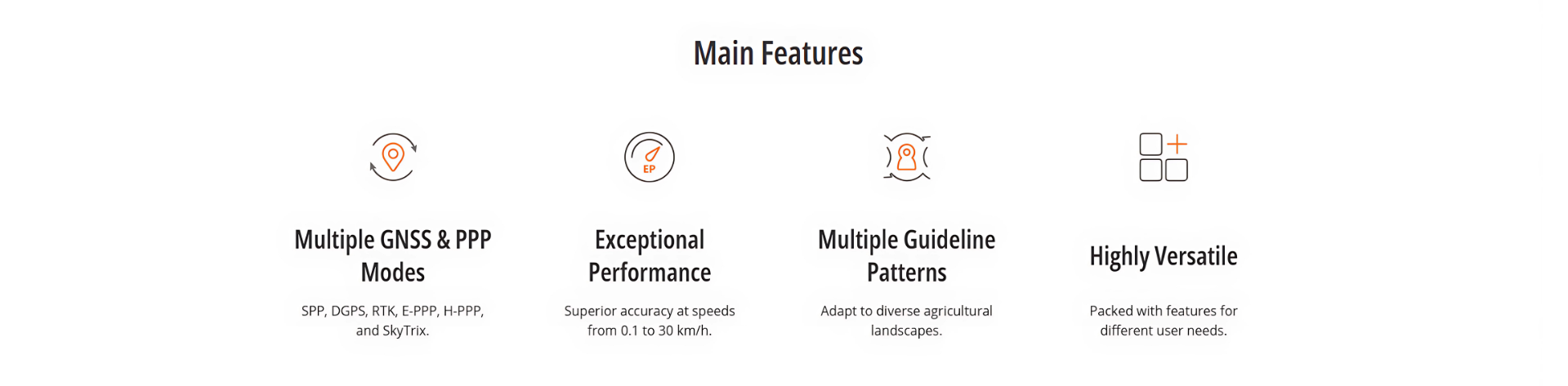 Main Features

EP

Multiple GNSS & PPP Modes

SPP, DGPS, RTK, E-PPP, H-PPP, and SkyTrix.

Exceptional Performance

Superior accuracy at speeds from 0.1 to 30 km/h.

Multiple Guideline Patterns

Adapt to diverse agricultural landscapes.

Highly Versatile

Packed with features for different user needs.